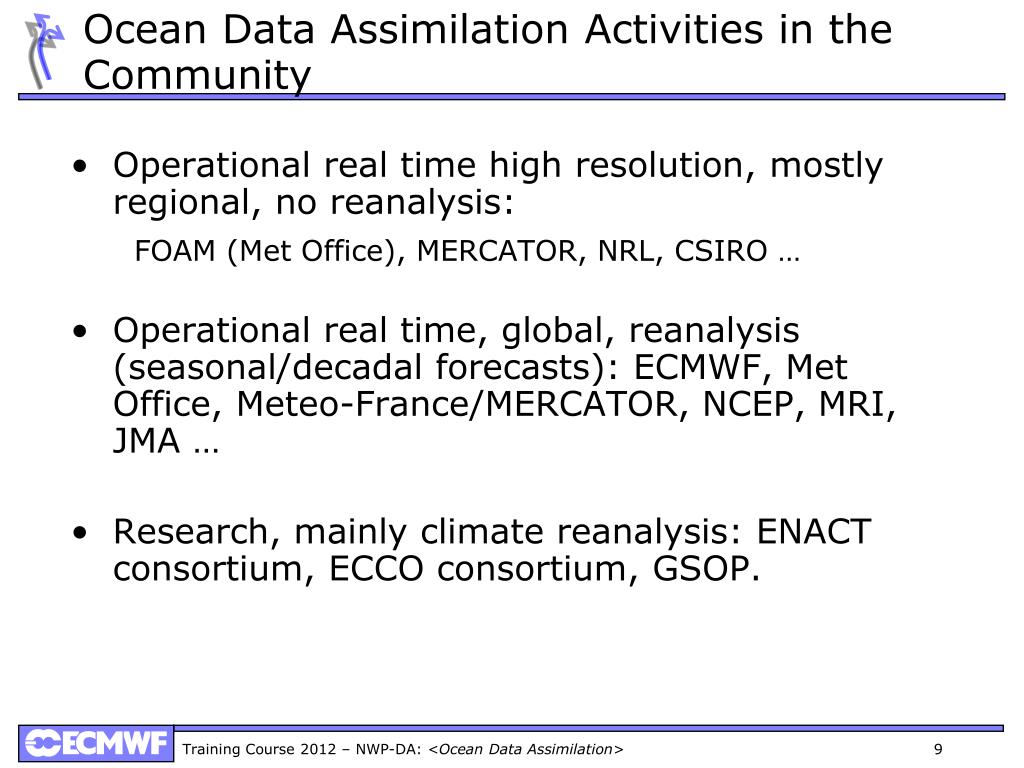 Ocean Data Assimilation Activities in the Community

• Operational real time high resolution, mostly regional, no reanalysis:

FOAM (Met Office), MERCATOR, NRL, CSIRO …

• Operational real time, global, reanalysis (seasonal/decadal forecasts): ECMWF, Met Office, Meteo-France/MERCATOR, NCEP, MRI, JMA …

• Research, mainly climate reanalysis: ENACT consortium, ECCO consortium, GSOP.

ECMWF Training Course 2012 – NWP-DA: <Ocean Data Assimilation> 9